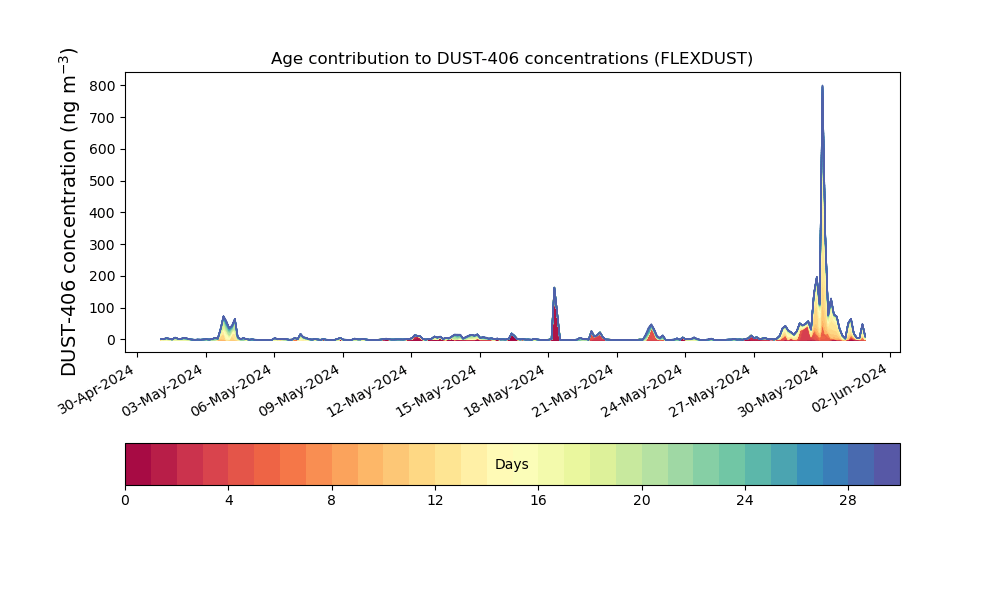 Age contribution to DUST-406 concentrations (FLEXDUST)

DUST-406 concentration (ng m$^{-3}$)

800
700
600
500
400
300
200
100
0

30-Apr-2024
03-May-2024
06-May-2024
09-May-2024
12-May-2024
15-May-2024
18-May-2024
21-May-2024
24-May-2024
27-May-2024
30-May-2024
02-Jun-2024

Days

0
4
8
12
16
20
24
28